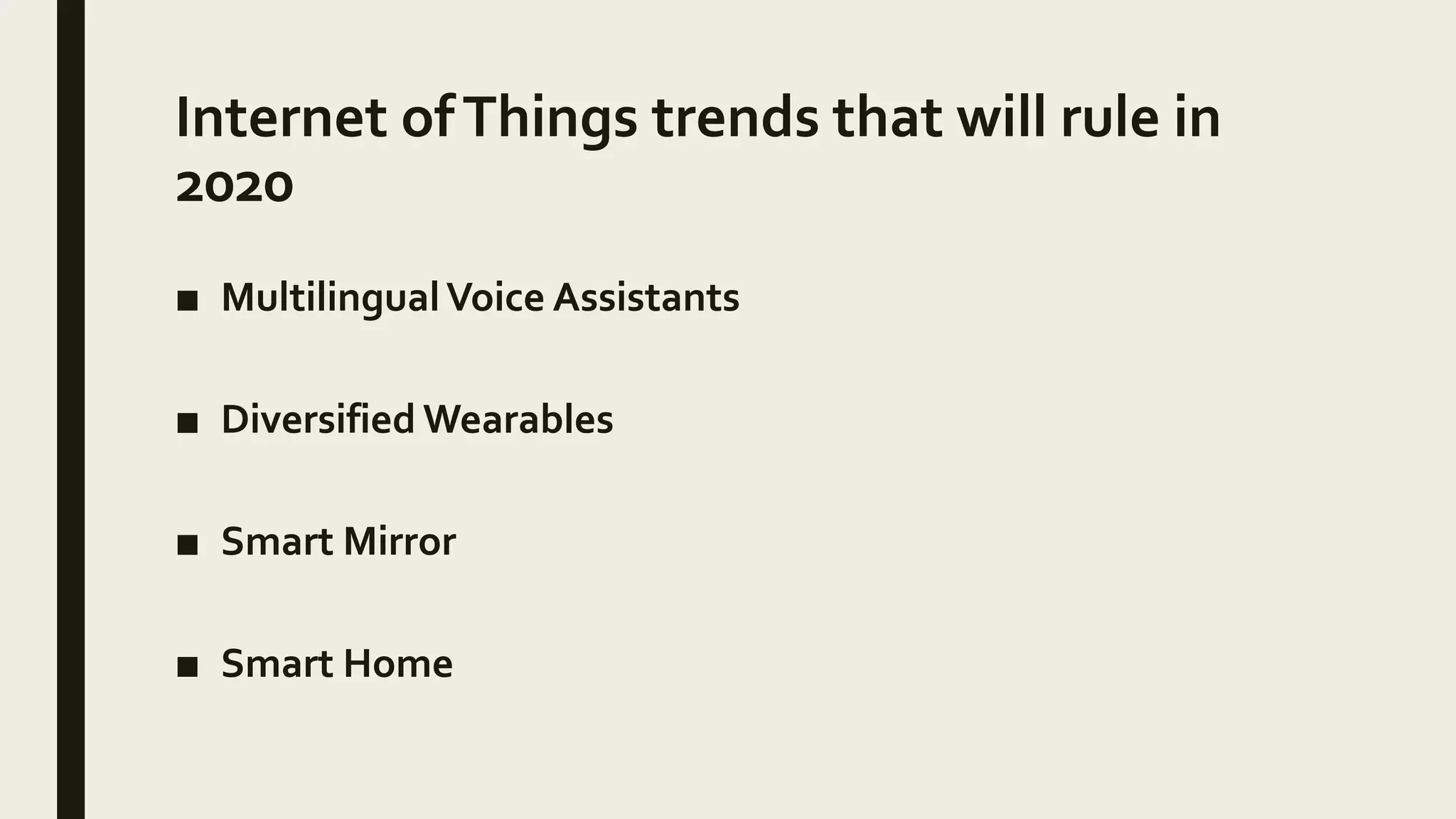 Internet of Things trends that will rule in 2020

■ Multilingual Voice Assistants

■ Diversified Wearables

■ Smart Mirror

■ Smart Home